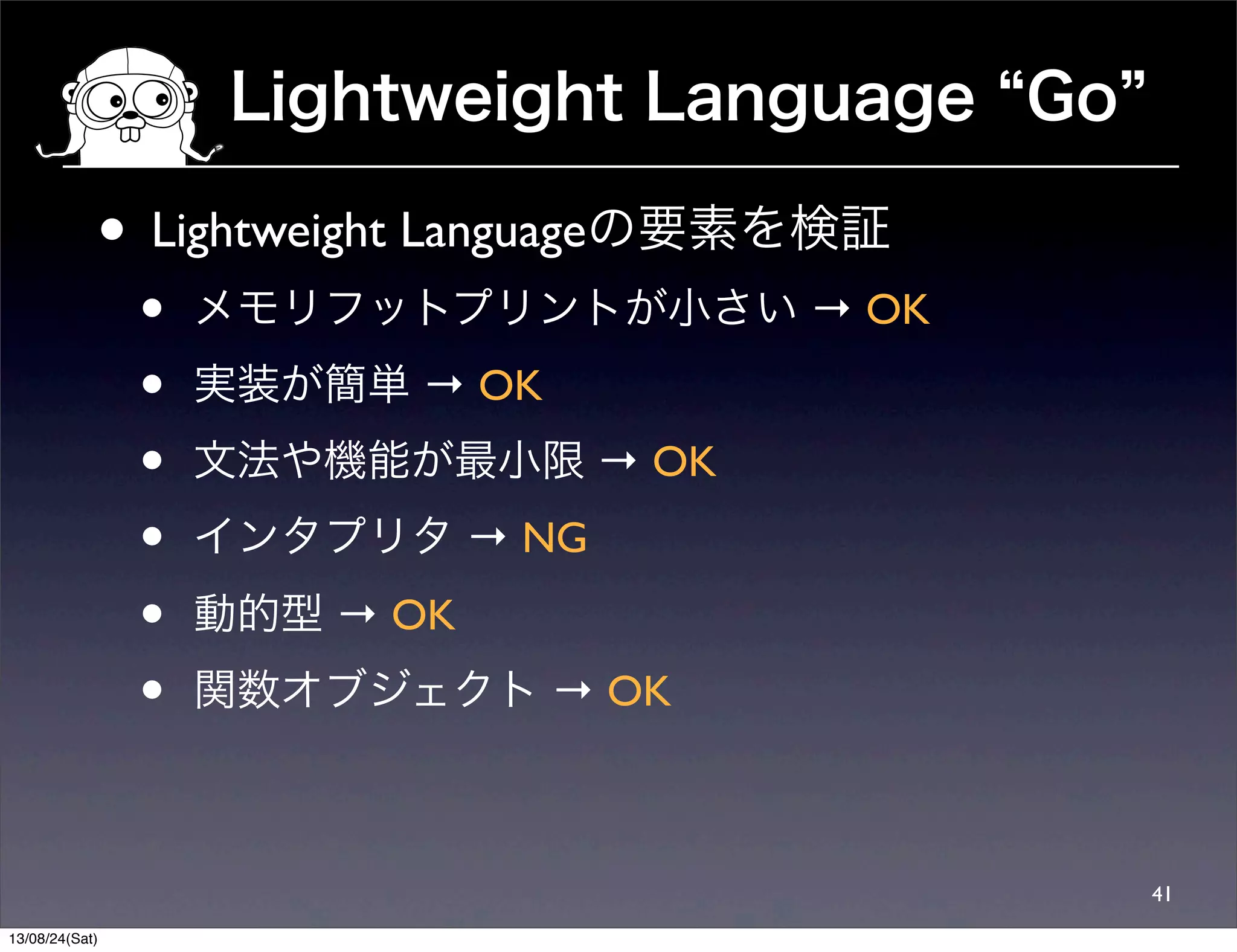 Lightweight Language “Go”

• Lightweight Languageの要素を検証

• メモリフットプリントが小さい → OK

• 実装が簡単 → OK

• 文法や機能が最小限 → OK

• インタプリタ → NG

• 動的型 → OK

• 関数オブジェクト → OK

41

13/08/24(Sat)